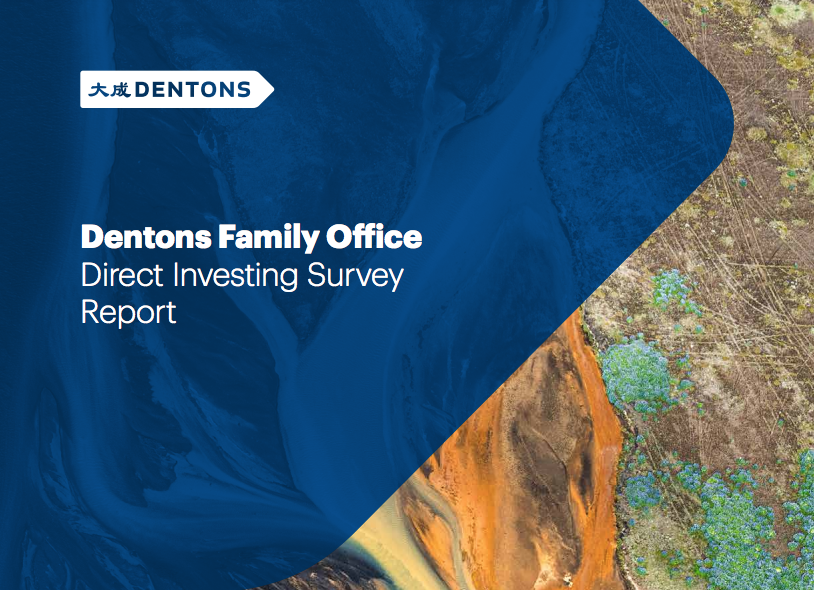 大成 DENTONS

Dentons Family Office
Direct Investing Survey Report